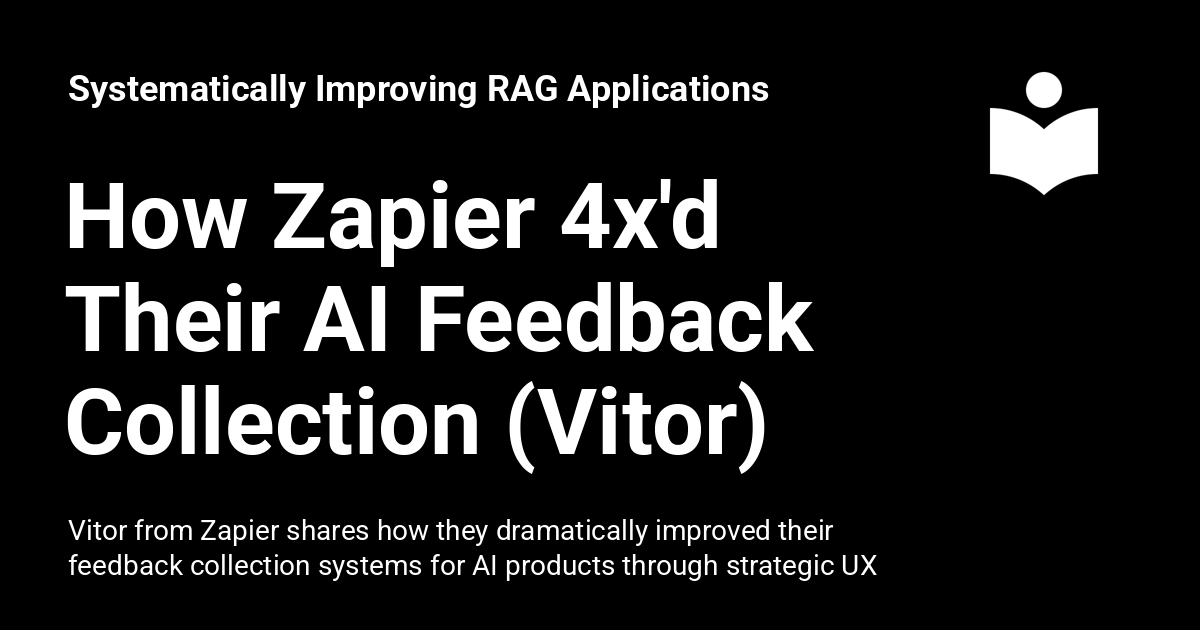 Systematically Improving RAG Applications

How Zapier 4x'd Their AI Feedback Collection (Vitor)

Vitor from Zapier shares how they dramatically improved their feedback collection systems for AI products through strategic UX